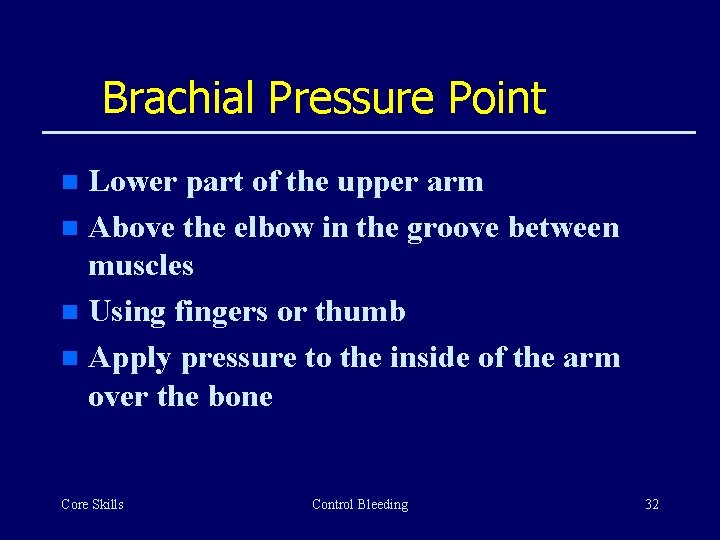 Brachial Pressure Point

- Lower part of the upper arm
- Above the elbow in the groove between muscles
- Using fingers or thumb
- Apply pressure to the inside of the arm over the bone

Core Skills

Control Bleeding

32